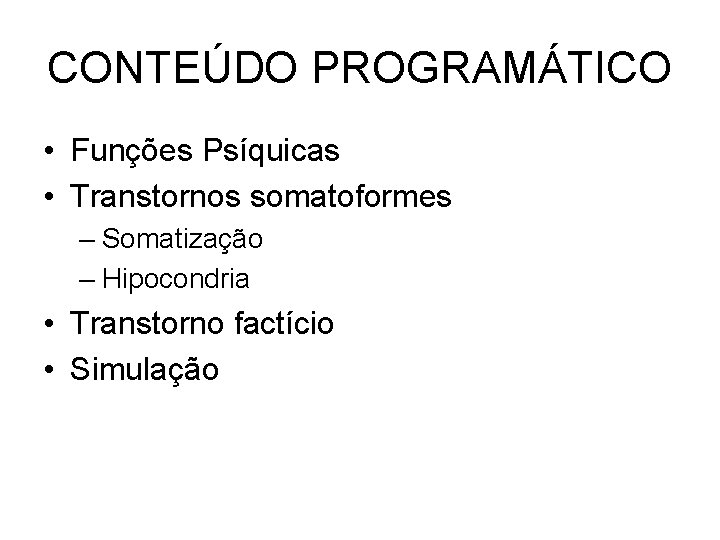 CONTEÚDO PROGRAMÁTICO

• Funções Psíquicas
• Transtornos somatoformes
– Somatização
– Hipocondria
• Transtorno factício
• Simulação